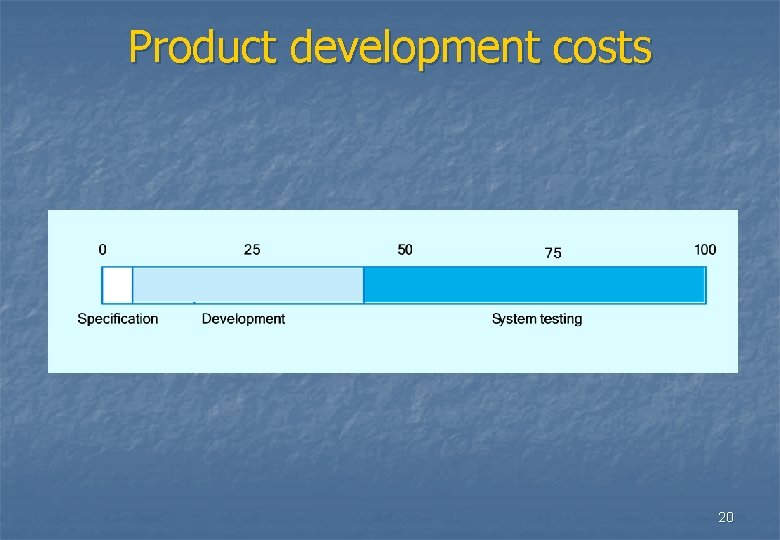 Product development costs

0 25 50 75 100

Specification Development System testing

20